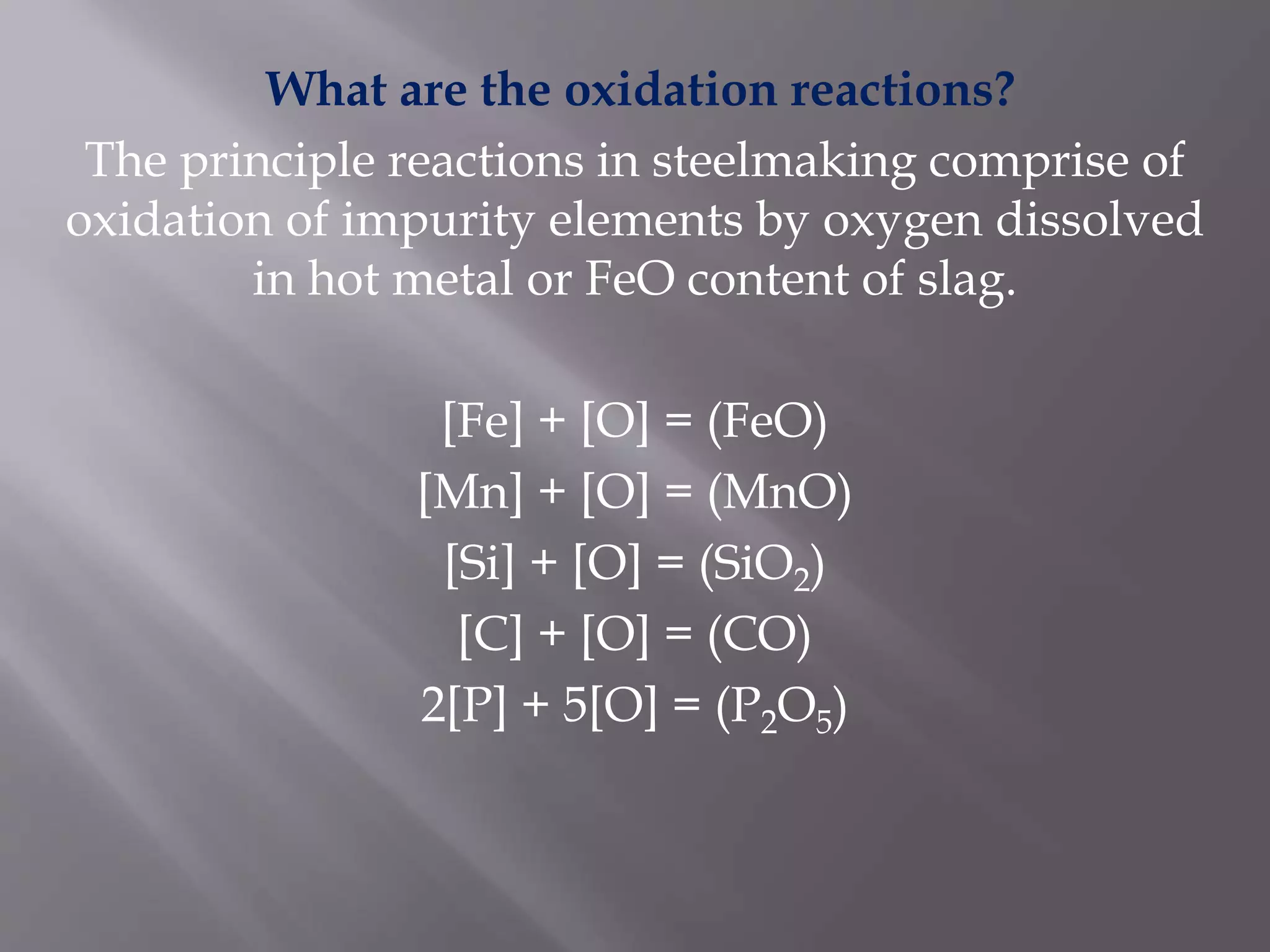 What are the oxidation reactions?

The principle reactions in steelmaking comprise of oxidation of impurity elements by oxygen dissolved in hot metal or FeO content of slag.

$[Fe] + [O] = (FeO)$
$[Mn] + [O] = (MnO)$
$[Si] + [O] = (SiO_2)$
$[C] + [O] = (CO)$
$2[P] + 5[O] = (P_2O_5)$